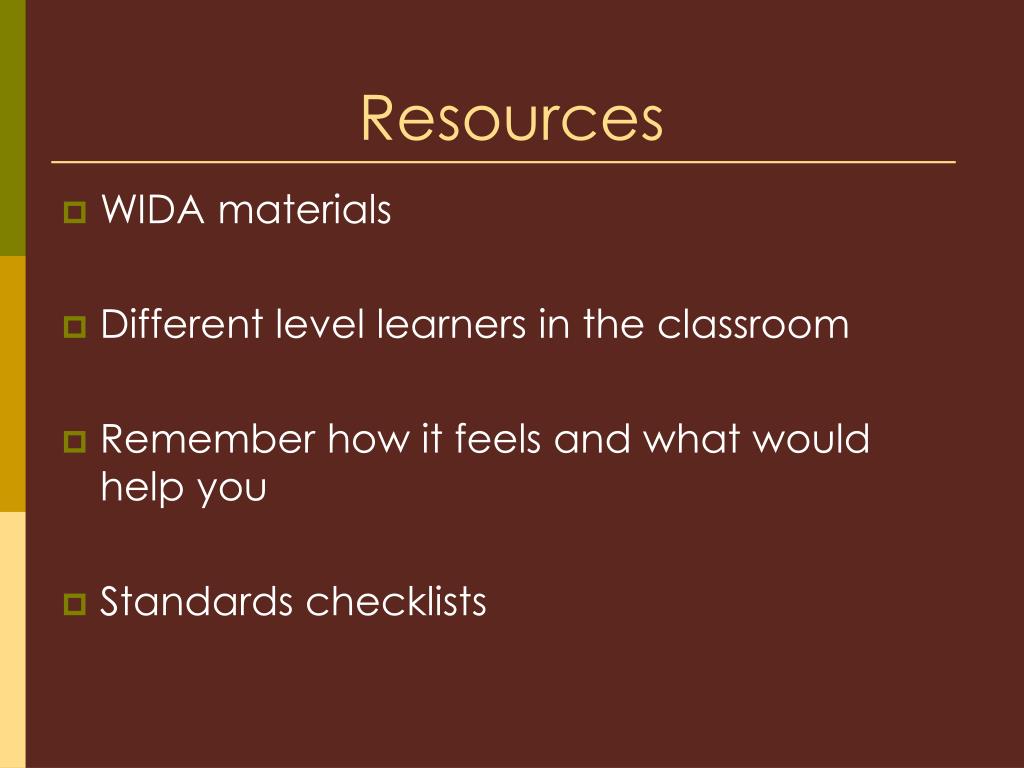 Resources

WIDA materials

Different level learners in the classroom

Remember how it feels and what would help you

Standards checklists